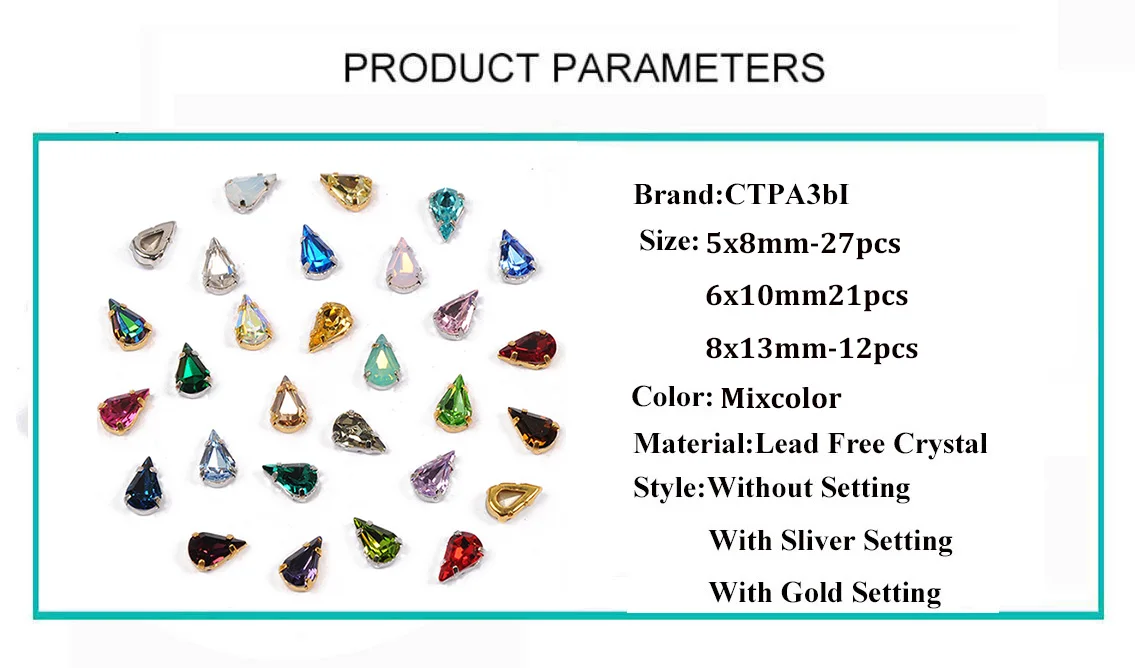 PRODUCT PARAMETERS

Brand:CTPA3bI

Size: 5x8mm-27pcs

6x10mm21pcs

8x13mm-12pcs

Color: Mixcolor

Material:Lead Free Crystal

Style:Without Setting

With Sliver Setting

With Gold Setting